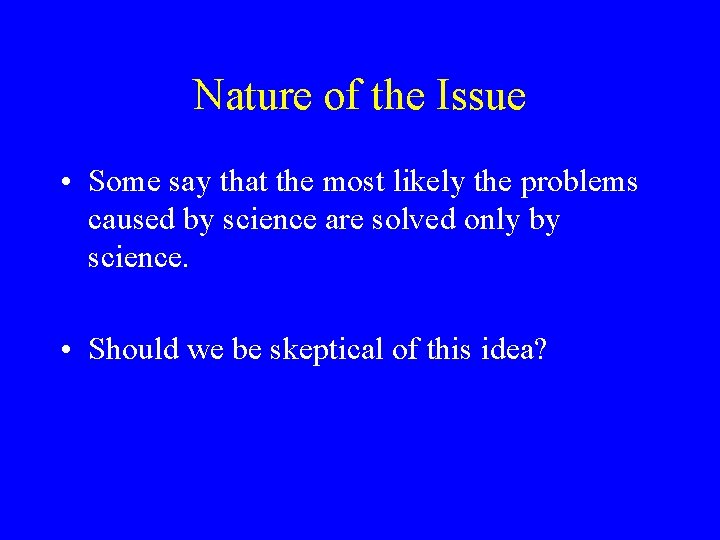 Nature of the Issue

• Some say that the most likely the problems caused by science are solved only by science.

• Should we be skeptical of this idea?